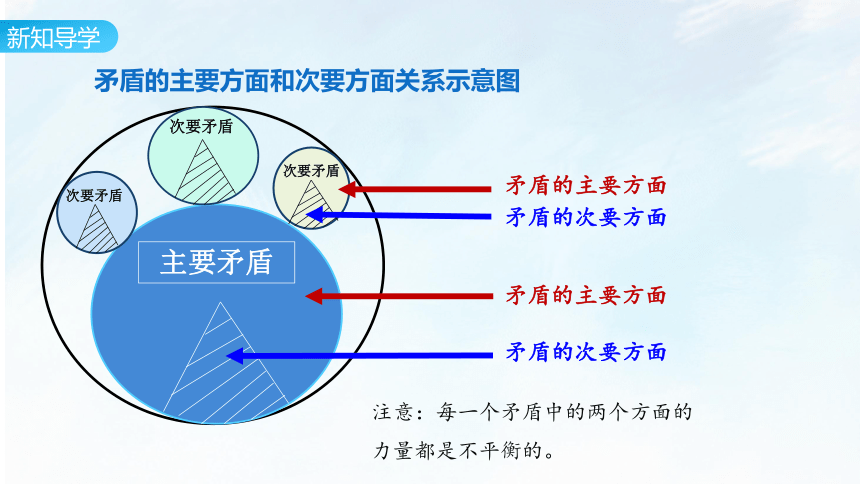 新知导学

矛盾的主要方面和次要方面关系示意图

次要矛盾

次要矛盾

次要矛盾

主要矛盾

矛盾的主要方面

矛盾的次要方面

矛盾的主要方面

矛盾的次要方面

注意：每一个矛盾中的两个方面的力量都是不平衡的。